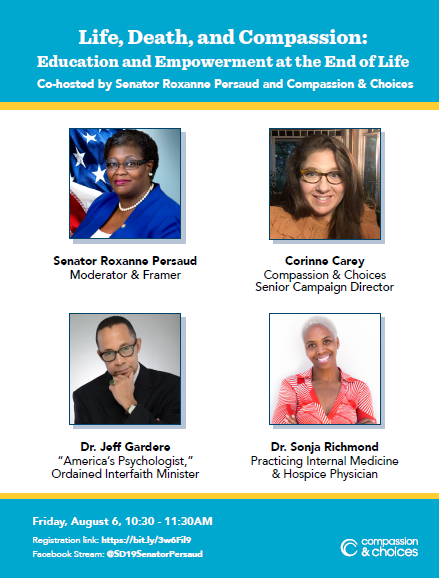 Life, Death, and Compassion:
Education and Empowerment at the End of Life
Co-hosted by Senator Roxanne Persaud and Compassion & Choices

Senator Roxanne Persaud
Moderator & Framer

Corinne Carey
Compassion & Choices
Senior Campaign Director

Dr. Jeff Gardere
"America's Psychologist,"
Ordained Interfaith Minister

Dr. Sonja Richmond
Practicing Internal Medicine
& Hospice Physician

Friday, August 6, 10:30 - 11:30AM
Registration link: https://bit.ly/3w6Fil9
Facebook Stream: @SD19SenatorPersaud

compassion & choices